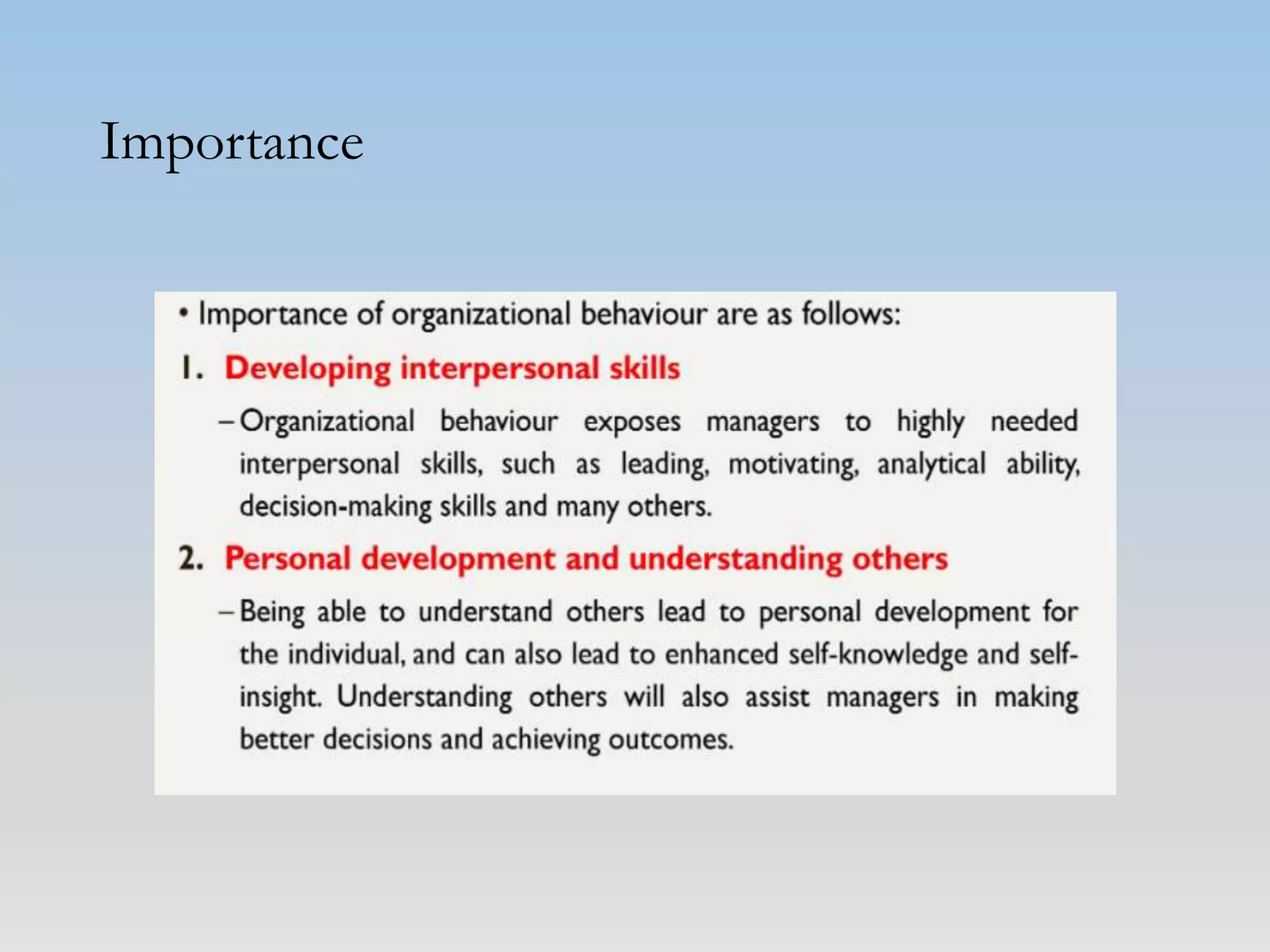 Importance

• Importance of organizational behaviour are as follows:

1. Developing interpersonal skills

– Organizational behaviour exposes managers to highly needed interpersonal skills, such as leading, motivating, analytical ability, decision-making skills and many others.

2. Personal development and understanding others

– Being able to understand others lead to personal development for the individual, and can also lead to enhanced self-knowledge and self-insight. Understanding others will also assist managers in making better decisions and achieving outcomes.